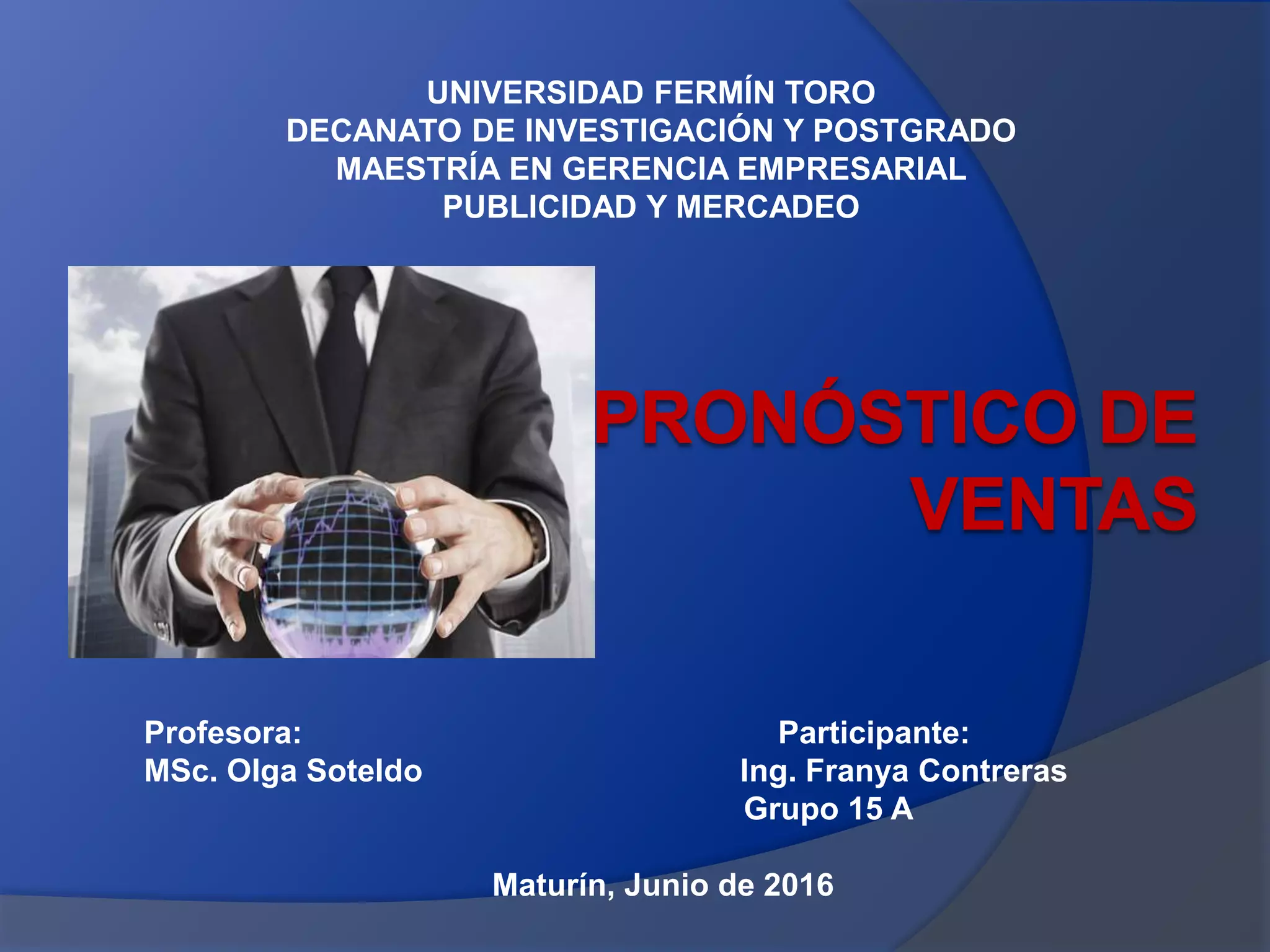 UNIVERSIDAD FERMÍN TORO
DECANATO DE INVESTIGACIÓN Y POSTGRADO
MAESTRÍA EN GERENCIA EMPRESARIAL
PUBLICIDAD Y MERCADEO

PRONÓSTICO DE VENTAS

Profesora:
MSc. Olga Soteldo

Participante:
Ing. Franya Contreras
Grupo 15 A

Maturín, Junio de 2016